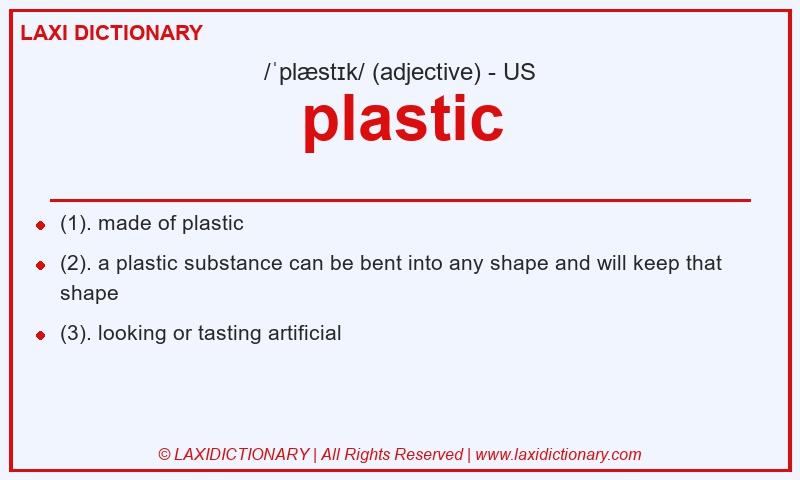 LAXI DICTIONARY

/ˈplæstɪk/ (adjective) - US

plastic

- (1). made of plastic
- (2). a plastic substance can be bent into any shape and will keep that shape
- (3). looking or tasting artificial

© LAXIDICTIONARY | All Rights Reserved | www.laxidictionary.com